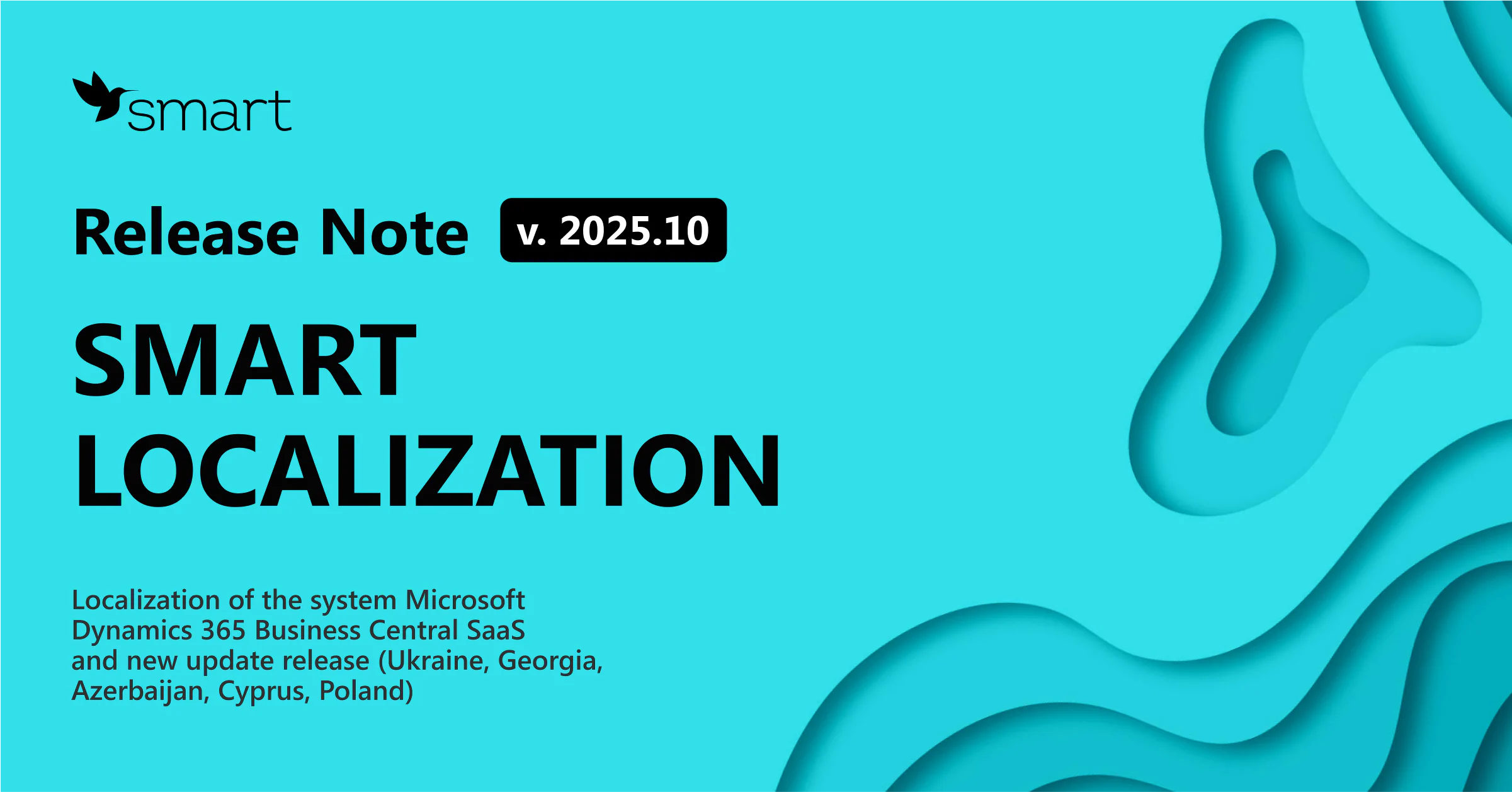 smart

Release Note v. 2025.10

SMART LOCALIZATION

Localization of the system Microsoft Dynamics 365 Business Central SaaS and new update release (Ukraine, Georgia, Azerbaijan, Cyprus, Poland)